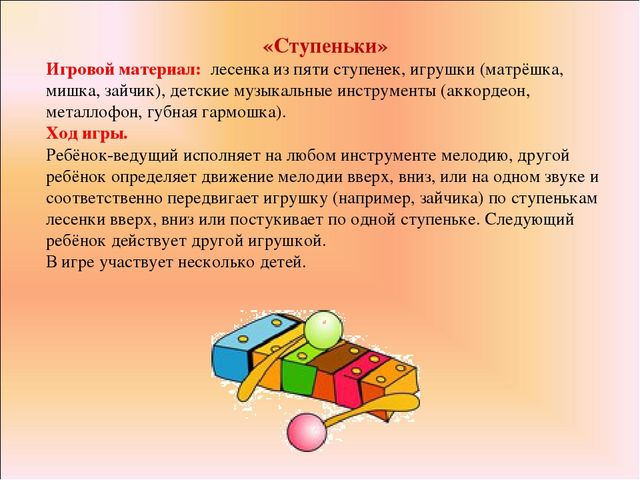 «Ступеньки»

Игровой материал: лесенка из пяти ступенек, игрушки (матрёшка, мишка, зайчик), детские музыкальные инструменты (аккордеон, металлофон, губная гармошка).

Ход игры.

Ребёнок-ведущий исполняет на любом инструменте мелодию, другой ребёнок определяет движение мелодии вверх, вниз, или на одном звуке и соответственно передвигает игрушку (например, зайчика) по ступенькам лесенки вверх, вниз или постукивает по одной ступеньке. Следующий ребёнок действует другой игрушкой.

В игре участвует несколько детей.